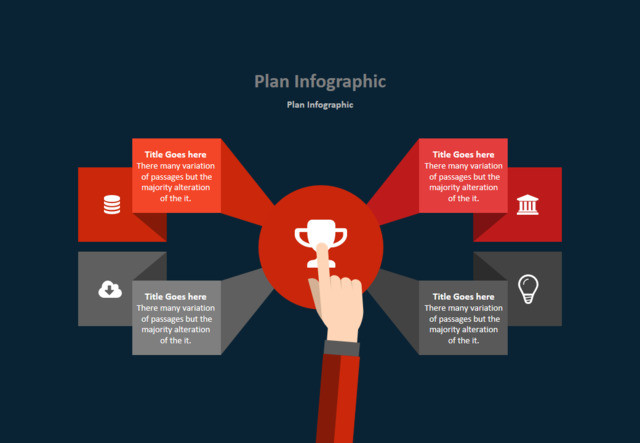 Plan Infographic

Plan Infographic

Title Goes here
There many variation of passages but the majority alteration of the it.

Title Goes here
There many variation of passages but the majority alteration of the it.

Title Goes here
There many variation of passages but the majority alteration of the it.

Title Goes here
There many variation of passages but the majority alteration of the it.